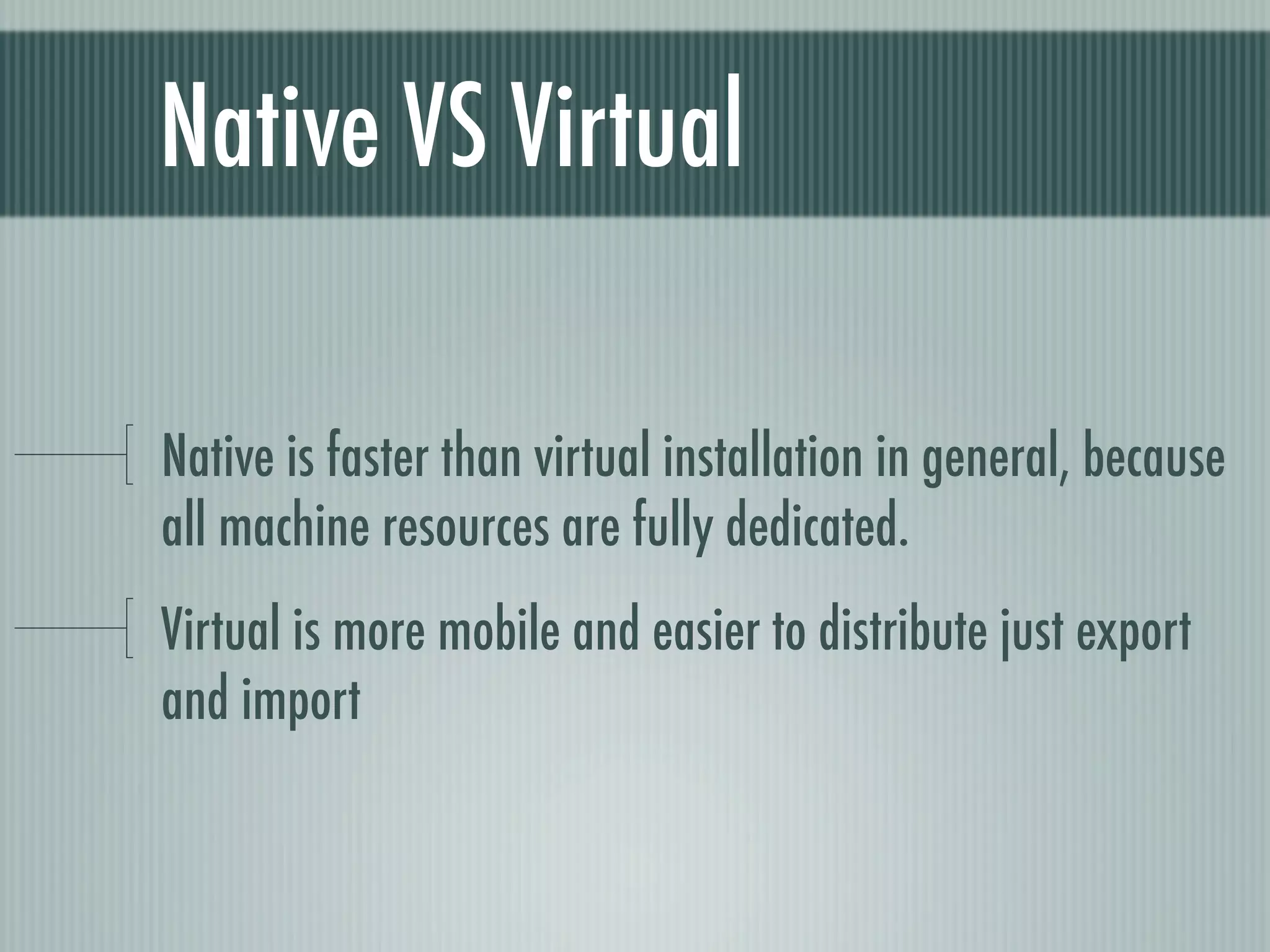 Native VS Virtual

Native is faster than virtual installation in general, because all machine resources are fully dedicated.

Virtual is more mobile and easier to distribute just export and import